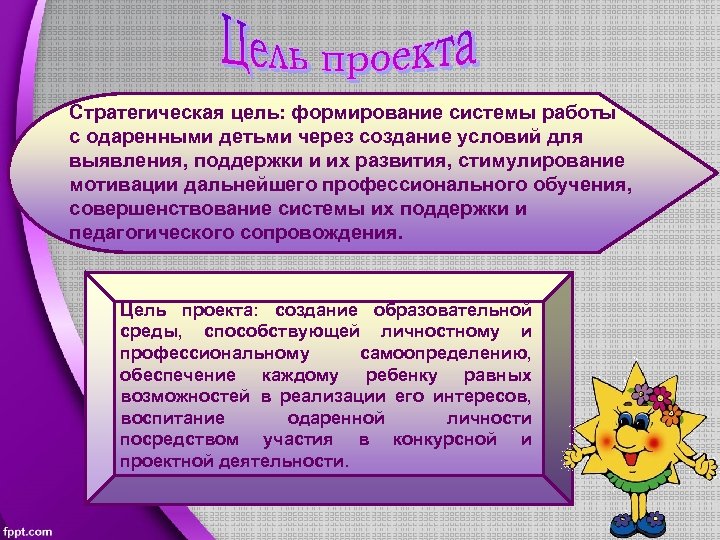 Цель проекта

Стратегическая цель: формирование системы работы с одаренными детьми через создание условий для выявления, поддержки и их развития, стимулирование мотивации дальнейшего профессионального обучения, совершенствование системы их поддержки и педагогического сопровождения.

Цель проекта: создание образовательной среды, способствующей личностному и профессиональному самоопределению, обеспечение каждому ребенку равных возможностей в реализации его интересов, воспитание одаренной личности посредством участия в конкурсной и проектной деятельности.

fppt.com